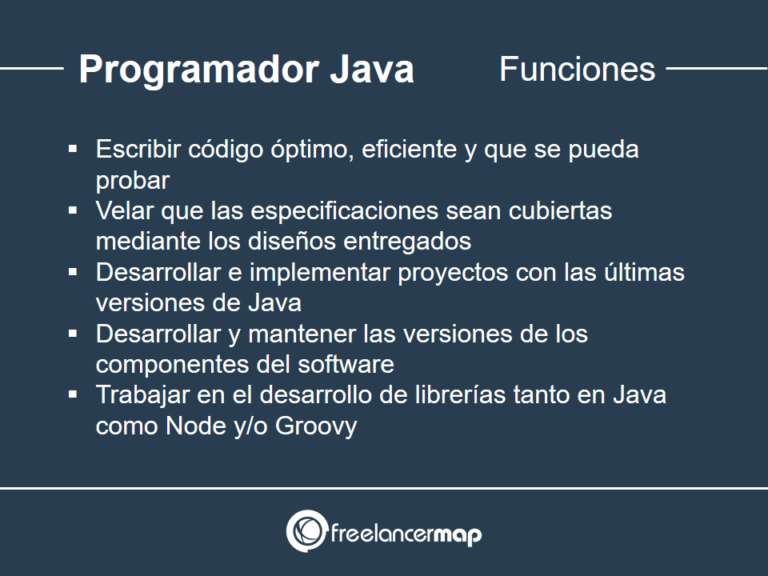 Programador Java Funciones

▪ Escribir código óptimo, eficiente y que se pueda probar
▪ Velar que las especificaciones sean cubiertas mediante los diseños entregados
▪ Desarrollar e implementar proyectos con las últimas versiones de Java
▪ Desarrollar y mantener las versiones de los componentes del software
▪ Trabajar en el desarrollo de librerías tanto en Java como Node y/o Groovy

freelancermap